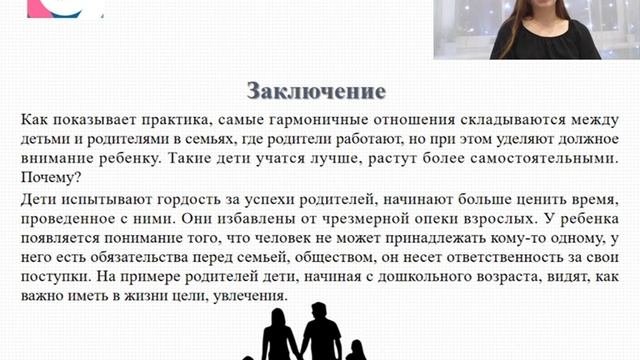 Заключение

Как показывает практика, самые гармоничные отношения складываются между детьми и родителями в семьях, где родители работают, но при этом уделяют должное внимание ребенку. Такие дети учатся лучше, растут более самостоятельными. Почему?

Дети испытывают гордость за успехи родителей, начинают больше ценить время, проведенное с ними. Они избавлены от чрезмерной опеки взрослых. У ребенка появляется понимание того, что человек не может принадлежать кому-то одному, у него есть обязательства перед семьей, обществом, он несет ответственность за свои поступки. На примере родителей дети, начиная с дошкольного возраста, видят, как важно иметь в жизни цели, увлечения.